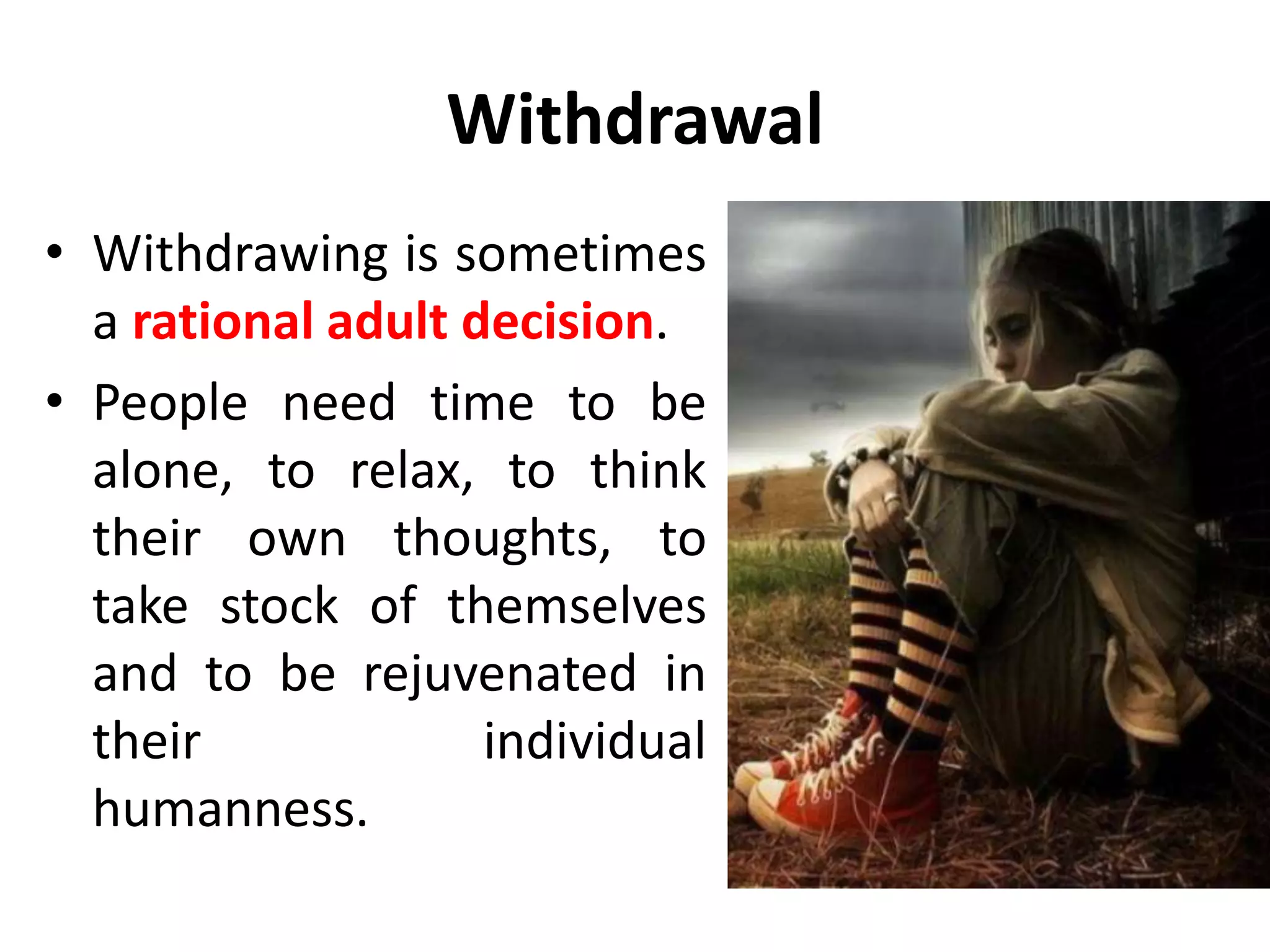 Withdrawal

• Withdrawing is sometimes a rational adult decision.
• People need time to be alone, to relax, to think their own thoughts, to take stock of themselves and to be rejuvenated in their individual humanness.